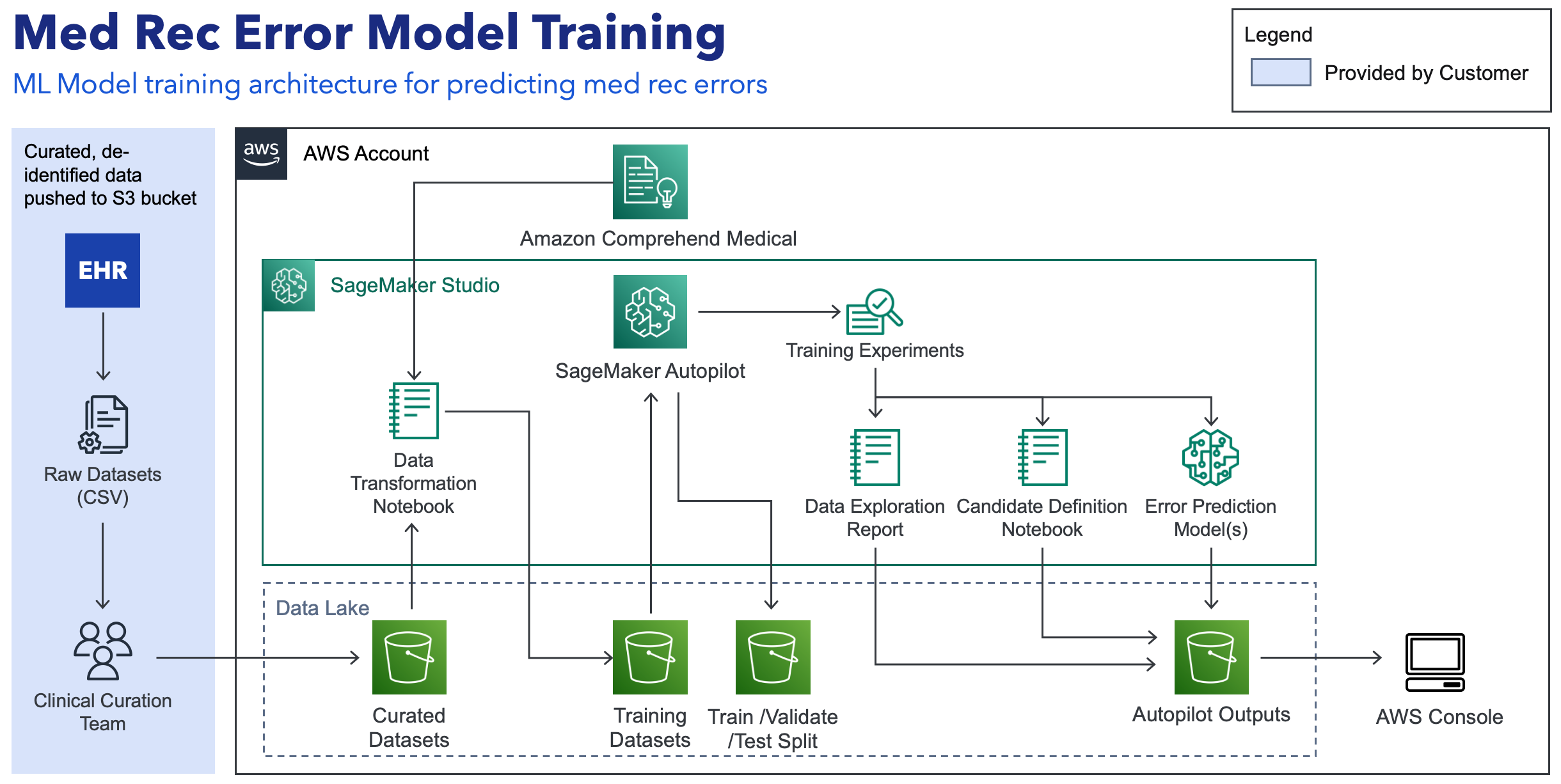 Med Rec Error Model Training

ML Model training architecture for predicting med rec errors

Legend
Provided by Customer

Curated, de-identified data pushed to S3 bucket

EHR

Raw Datasets (CSV)

Clinical Curation Team

aws
AWS Account

Amazon Comprehend Medical

SageMaker Studio

SageMaker Autopilot

Training Experiments

Data Transformation Notebook

Data Exploration Report

Candidate Definition Notebook

Error Prediction Model(s)

Data Lake

Curated Datasets

Training Datasets

Train /Validate /Test Split

Autopilot Outputs

AWS Console